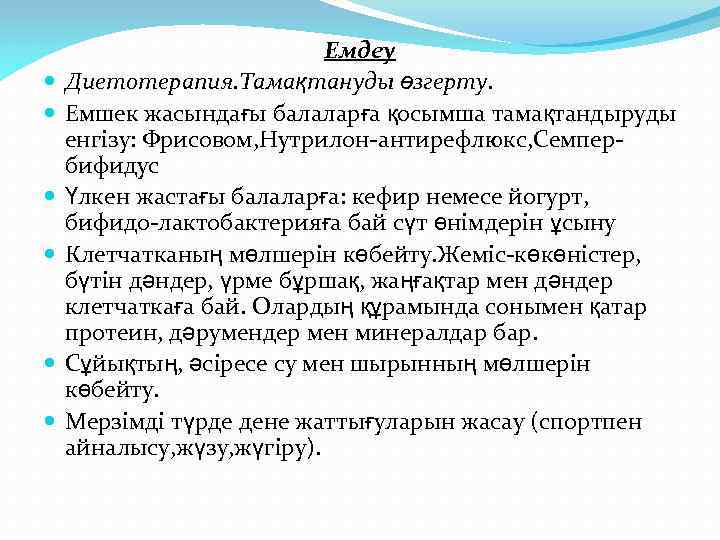 Емдеу

Диетотерапия.Тамақтануды өзгерту.

Емшек жасындағы балаларға қосымша тамақтандыруды енгізу: Фрисовом,Нутрилон-антирефлюкс,Семпер-бифидус

Үлкен жастағы балаларға: кефир немесе йогурт, бифидо-лактобактерияға бай сүт өнімдерін ұсыну

Клетчатканың мөлшерін көбейту.Жеміс-көкөністер, бүтін дәндер, үрме бұршақ, жаңғақтар мен дәндер клетчаткаға бай. Олардың құрамында сонымен қатар протеин, дәрумендер мен минералдар бар.

Сұйықтың, әсіресе су мен шырынның мөлшерін көбейту.

Мерзімді түрде дене жаттығуларын жасау (спортпен айналысу,жүзу,жүгіру).